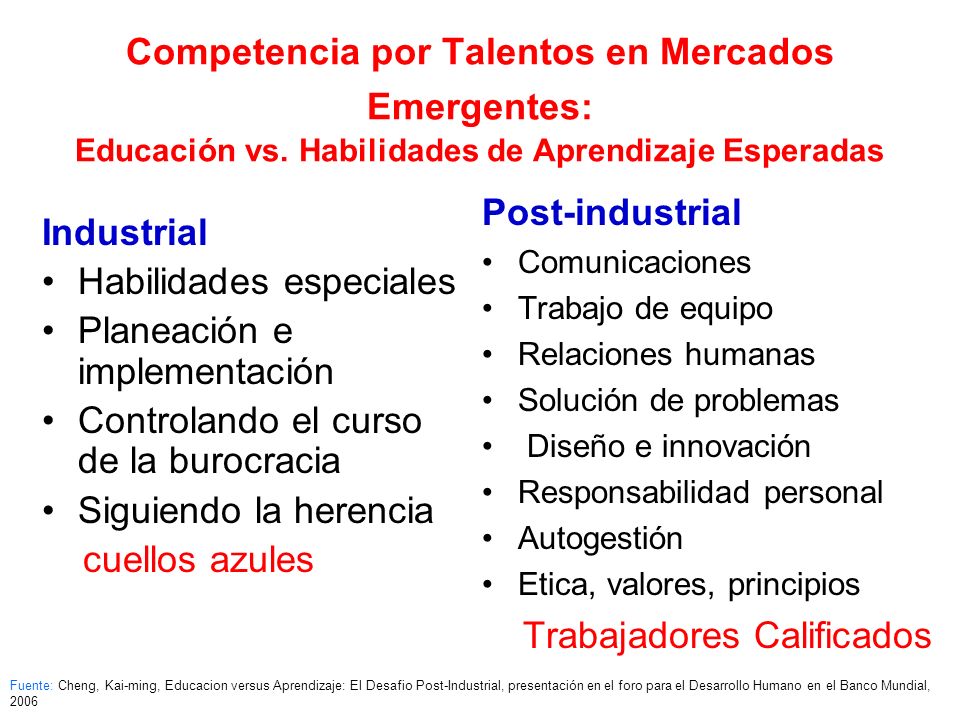 Competencia por Talentos en Mercados Emergentes:
Educación vs. Habilidades de Aprendizaje Esperadas

Industrial
• Habilidades especiales
• Planeación e implementación
• Controlando el curso de la burocracia
• Siguiendo la herencia
cuellos azules

Post-industrial
• Comunicaciones
• Trabajo de equipo
• Relaciones humanas
• Solución de problemas
• Diseño e innovación
• Responsabilidad personal
• Autogestión
• Etica, valores, principios
Trabajadores Calificados

Fuente: Cheng, Kai-ming, Educacion versus Aprendizaje: El Desafio Post-Industrial, presentación en el foro para el Desarrollo Humano en el Banco Mundial, 2006